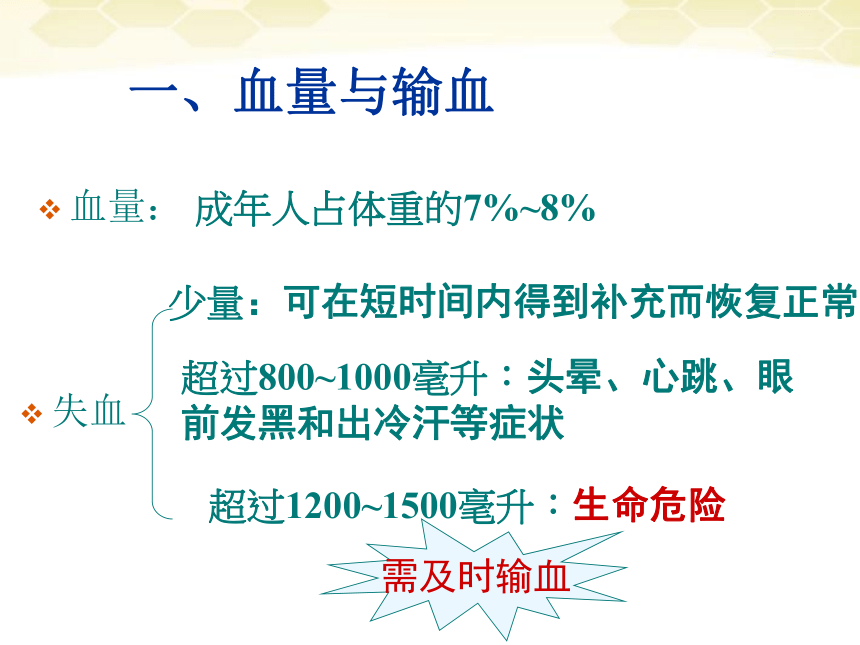 一、血量与输血

❖ 血量： 成年人占体重的7%~8%

❖ 失血

少量：可在短时间内得到补充而恢复正常

超过800~1000毫升：头晕、心跳、眼前发黑和出冷汗等症状

超过1200~1500毫升：生命危险

需及时输血